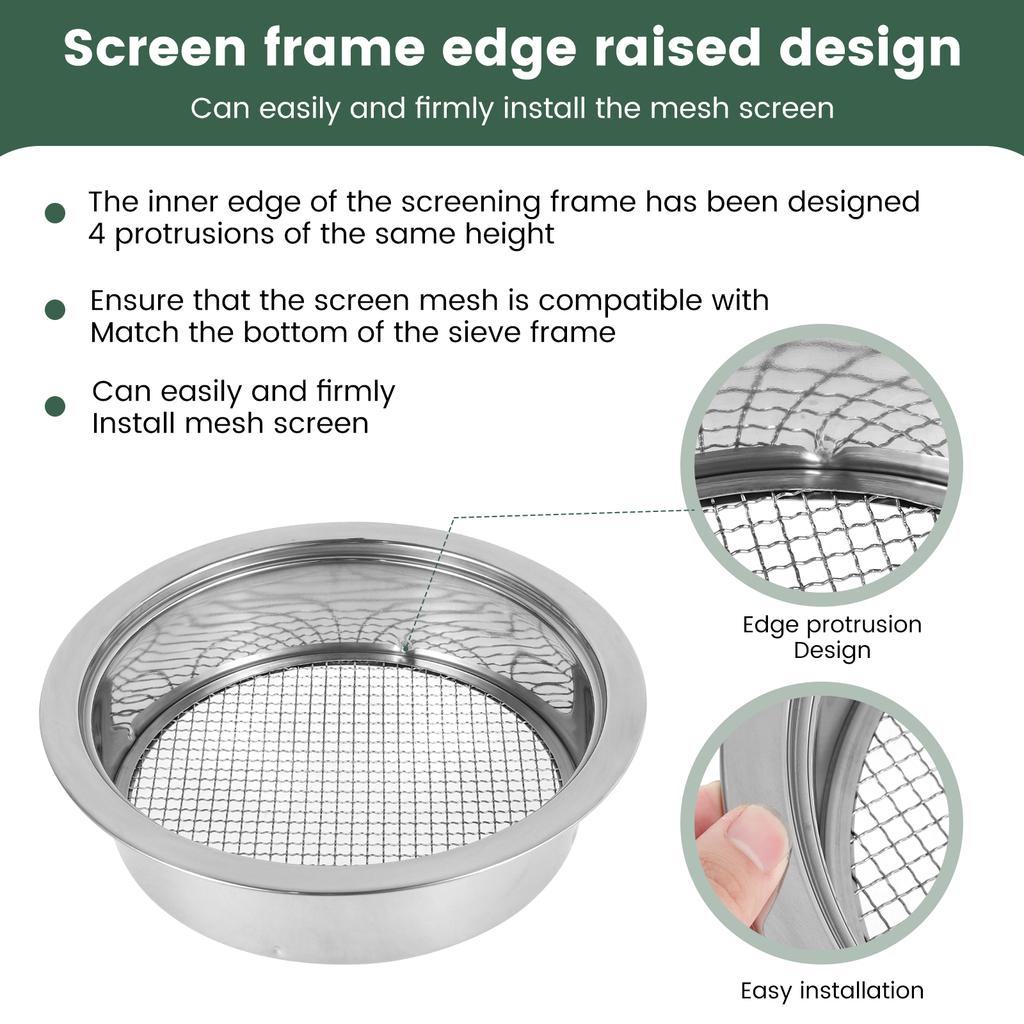 Screen frame edge raised design

Can easily and firmly install the mesh screen

The inner edge of the screening frame has been designed 4 protrusions of the same height

Ensure that the screen mesh is compatible with Match the bottom of the sieve frame

Can easily and firmly Install mesh screen

Edge protrusion Design

Easy installation